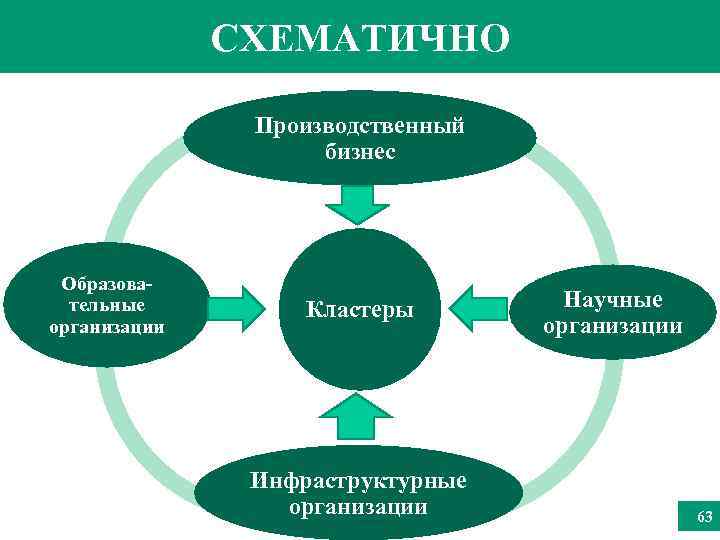 СХЕМАТИЧНО

Производственный бизнес

Образовательные организации

Кластеры

Научные организации

Инфраструктурные организации

63